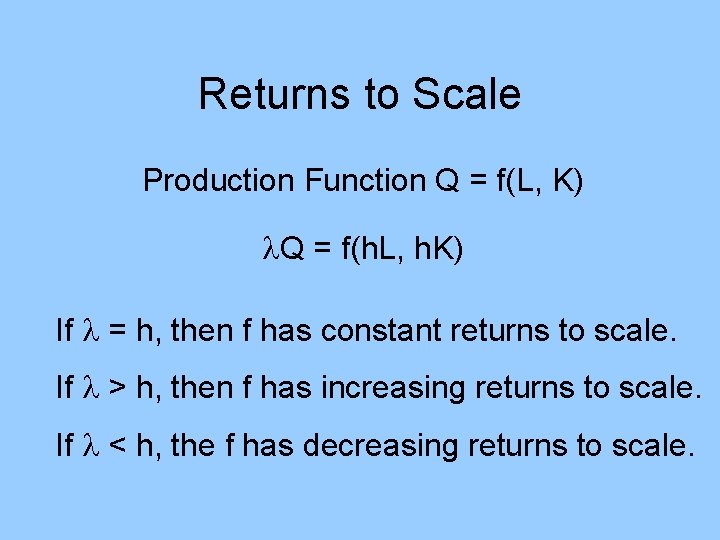 Returns to Scale

Production Function $Q = f(L, K)$

$\lambda Q = f(hL, hK)$

If $\lambda = h$, then f has constant returns to scale.

If $\lambda > h$, then f has increasing returns to scale.

If $\lambda < h$, the f has decreasing returns to scale.